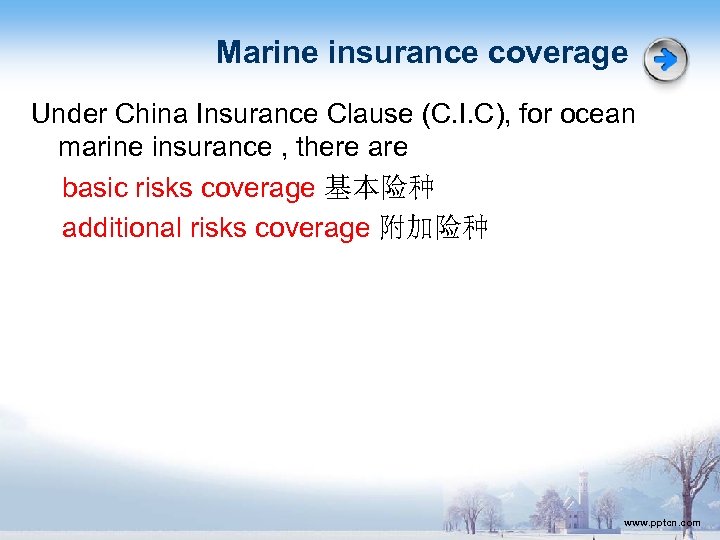 Marine insurance coverage

Under China Insurance Clause (C.I.C), for ocean marine insurance , there are

basic risks coverage 基本险种

additional risks coverage 附加险种

www.pptcn.com